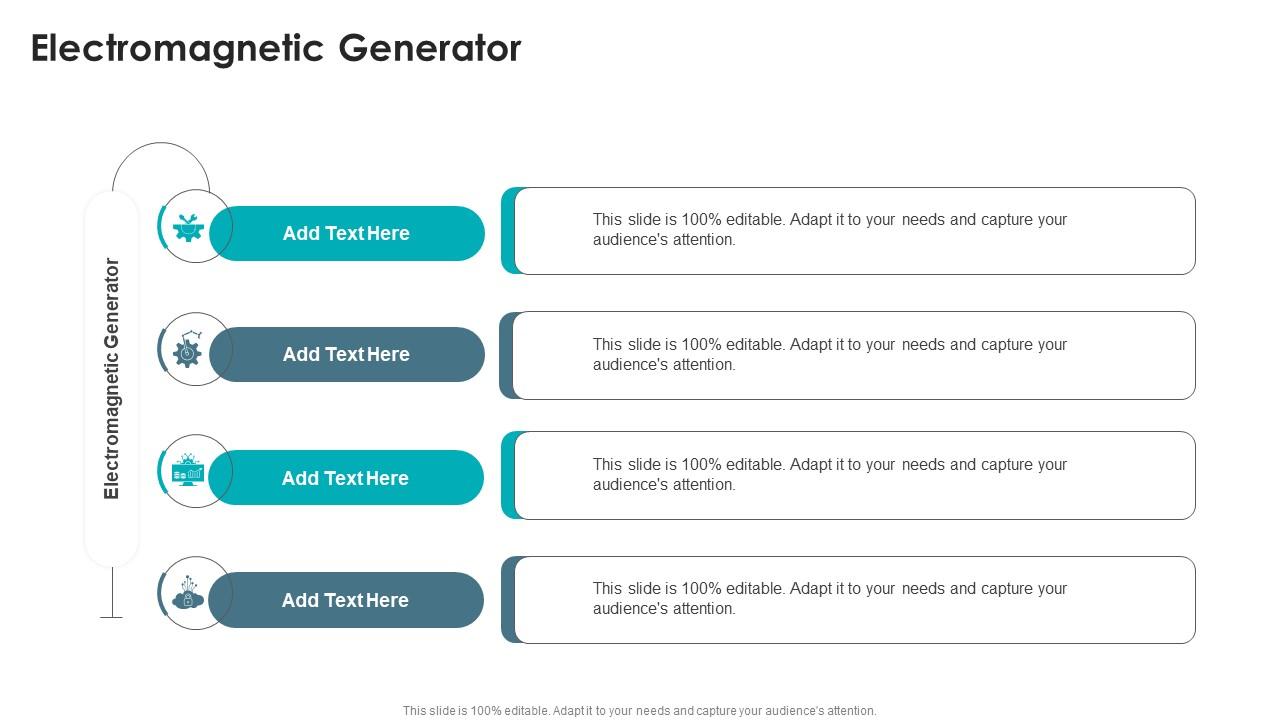 Electromagnetic Generator

Electromagnetic Generator

Add Text Here

This slide is 100% editable. Adapt it to your needs and capture your audience's attention.

Add Text Here

This slide is 100% editable. Adapt it to your needs and capture your audience's attention.

Add Text Here

This slide is 100% editable. Adapt it to your needs and capture your audience's attention.

Add Text Here

This slide is 100% editable. Adapt it to your needs and capture your audience's attention.

This slide is 100% editable. Adapt it to your needs and capture your audience's attention.